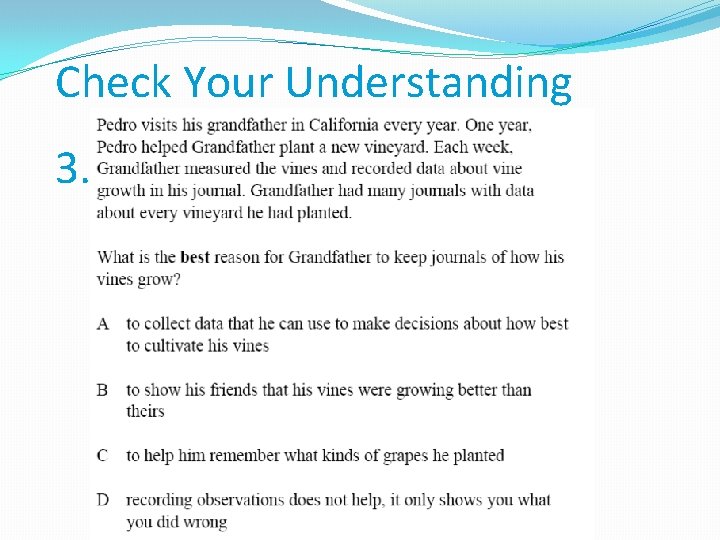 Check Your Understanding

3. Pedro visits his grandfather in California every year. One year, Pedro helped Grandfather plant a new vineyard. Each week, Grandfather measured the vines and recorded data about vine growth in his journal. Grandfather had many journals with data about every vineyard he had planted.

What is the best reason for Grandfather to keep journals of how his vines grow?

A to collect data that he can use to make decisions about how best to cultivate his vines

B to show his friends that his vines were growing better than theirs

C to help him remember what kinds of grapes he planted

D recording observations does not help, it only shows you what you did wrong